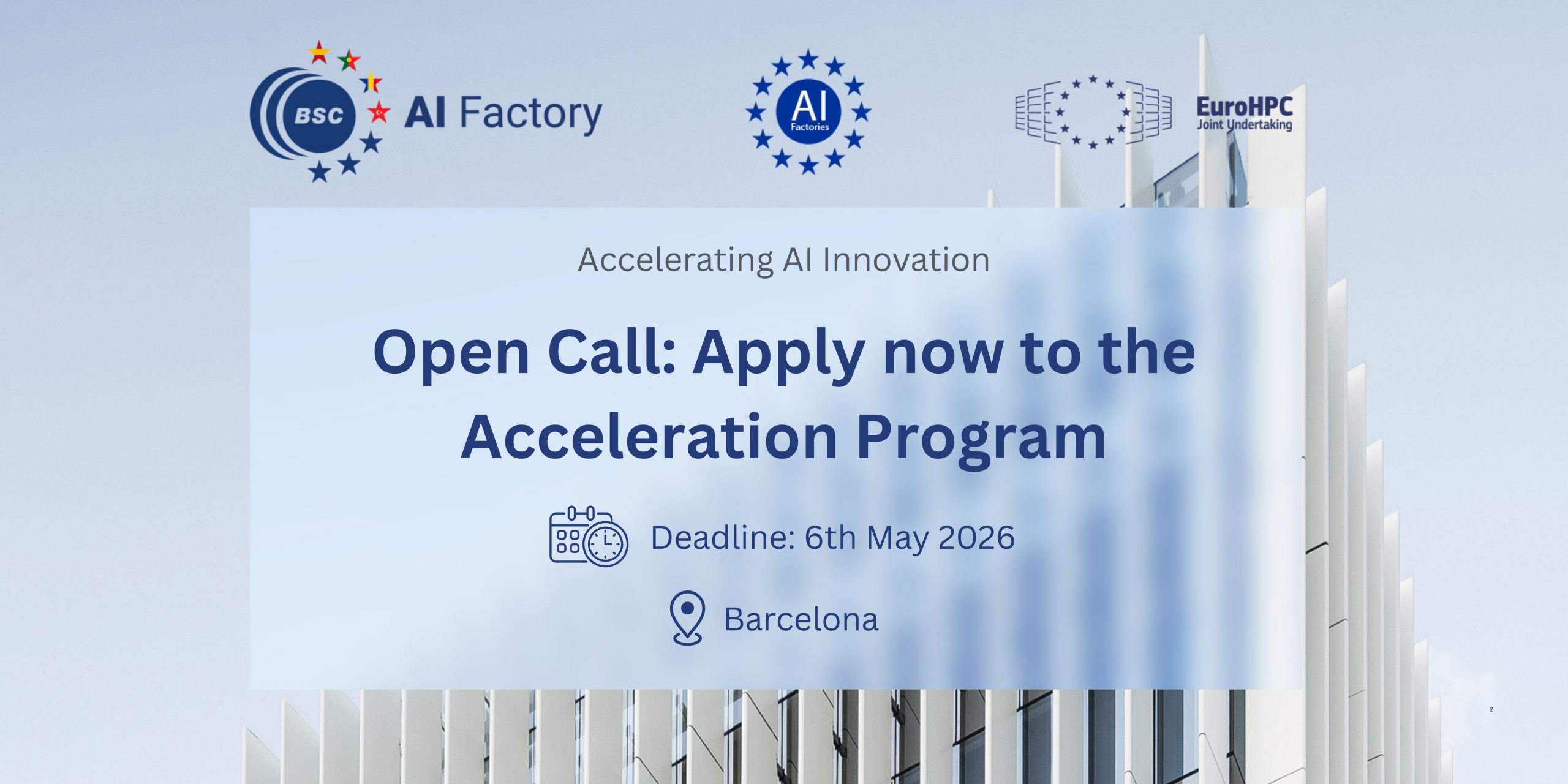 BSC AI Factory

AI Factories

EuroHPC Joint Undertaking

Accelerating AI Innovation

Open Call: Apply now to the Acceleration Program

Deadline: 6th May 2026

Barcelona

2